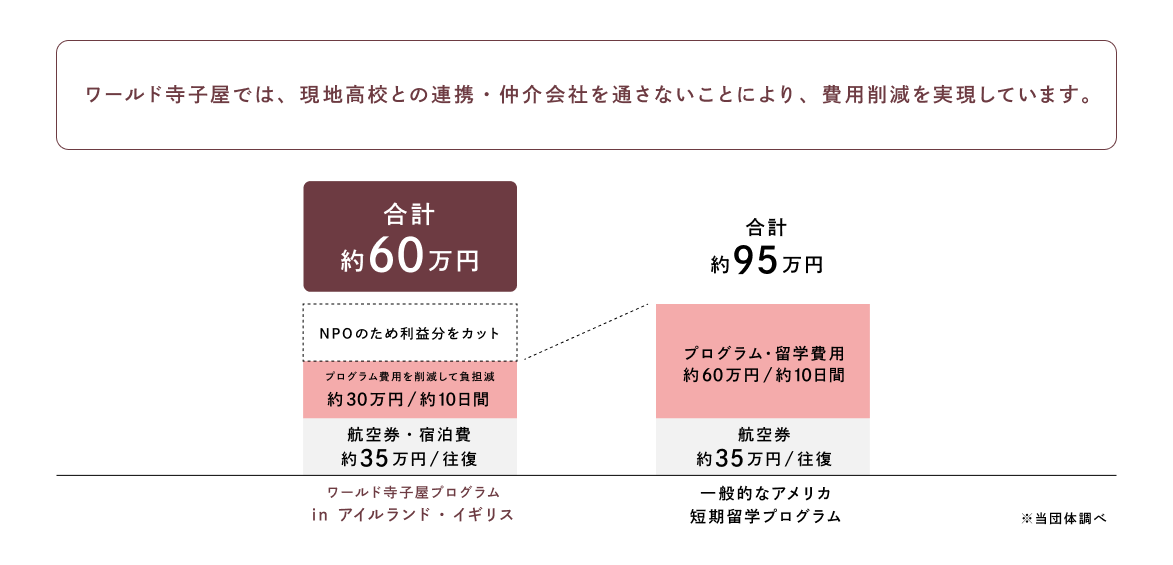 ワールド寺子屋では、現地高校との連携・仲介会社を通さないことにより、費用削減を実現しています。

合計
約60万円

NPOのため利益分をカット

プログラム費用を削減して負担減
約30万円／約10日間

航空券・宿泊費
約35万円／往復

ワールド寺子屋プログラム
in アイルランド・イギリス

合計
約95万円

プログラム・留学費用
約60万円／約10日間

航空券
約35万円／往復

一般的なアメリカ
短期留学プログラム

※当団体調べ